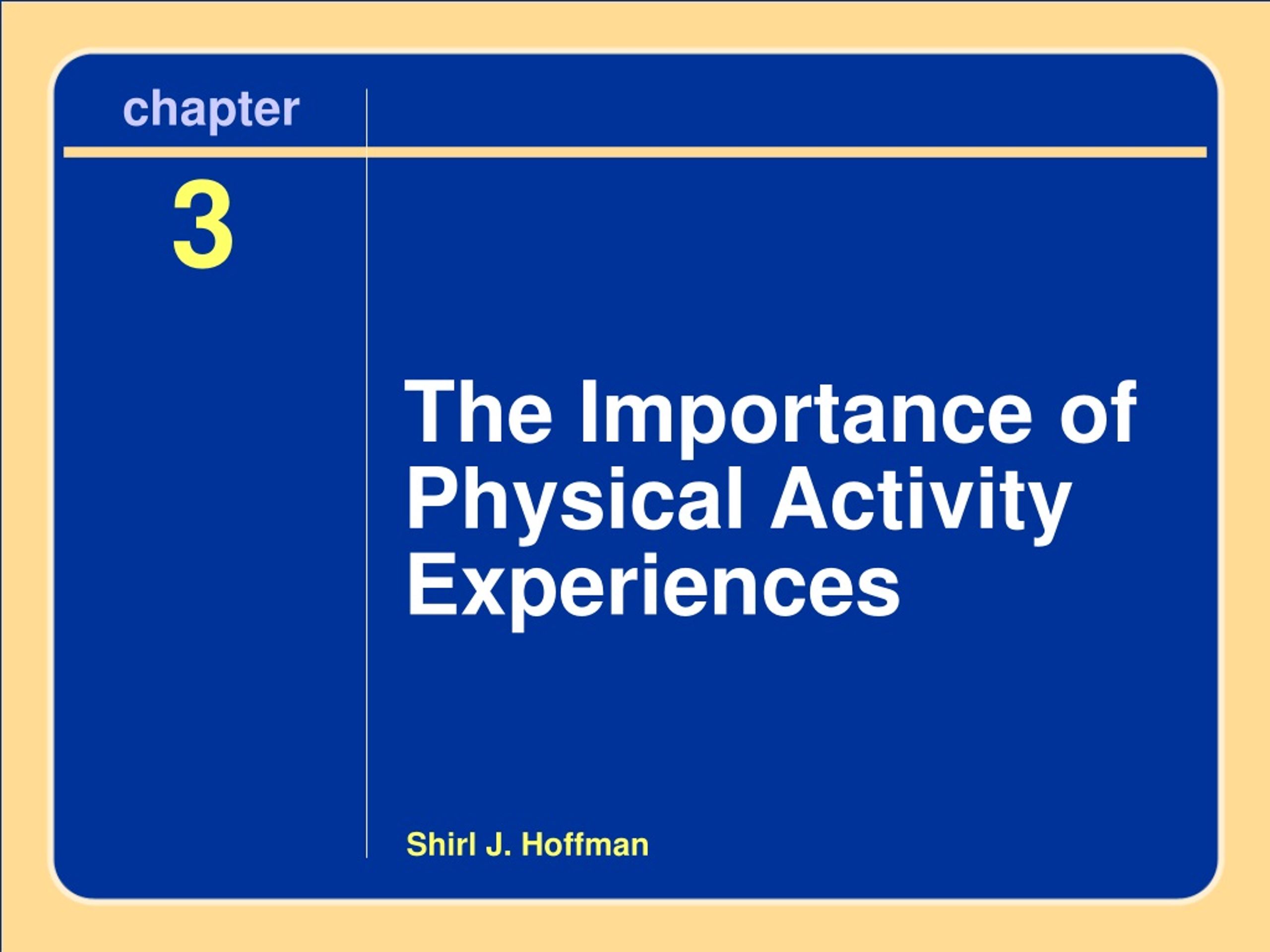 chapter

3

The Importance of Physical Activity Experiences

Shirl J. Hoffman